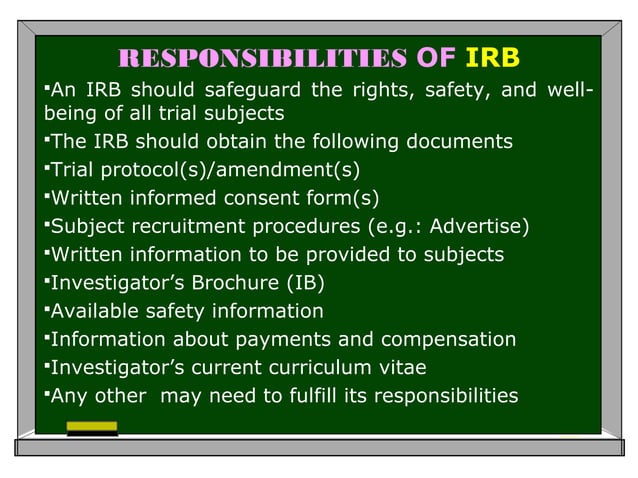 RESPONSIBILITIES OF IRB

▪An IRB should safeguard the rights, safety, and well-being of all trial subjects

▪The IRB should obtain the following documents

▪Trial protocol(s)/amendment(s)

▪Written informed consent form(s)

▪Subject recruitment procedures (e.g.: Advertise)

▪Written information to be provided to subjects

▪Investigator's Brochure (IB)

▪Available safety information

▪Information about payments and compensation

▪Investigator's current curriculum vitae

▪Any other may need to fulfill its responsibilities